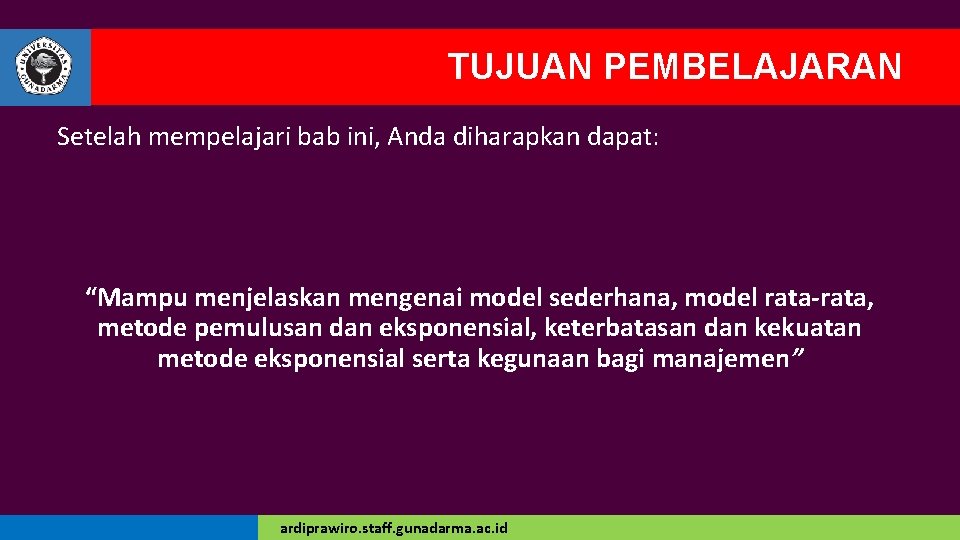 UNIVERSITAS GUNADARMA

TUJUAN PEMBELAJARAN

Setelah mempelajari bab ini, Anda diharapkan dapat:

“Mampu menjelaskan mengenai model sederhana, model rata-rata, metode pemulusan dan eksponensial, keterbatasan dan kekuatan metode eksponensial serta kegunaan bagi manajemen”

ardiprawiro.staff.gunadarma.ac.id